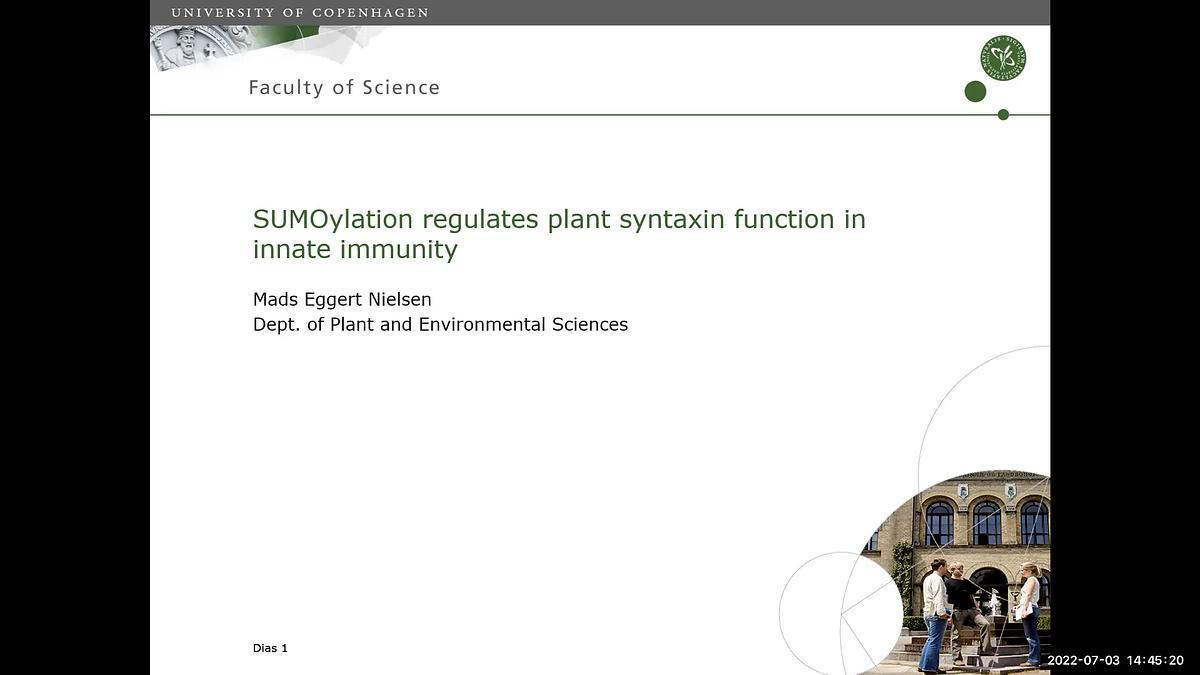 UNIVERSITY OF COPENHAGEN

Faculty of Science

SUMOylation regulates plant syntaxin function in innate immunity

Mads Eggert Nielsen
Dept. of Plant and Environmental Sciences

Dias 1

2022-07-03 14:45:20